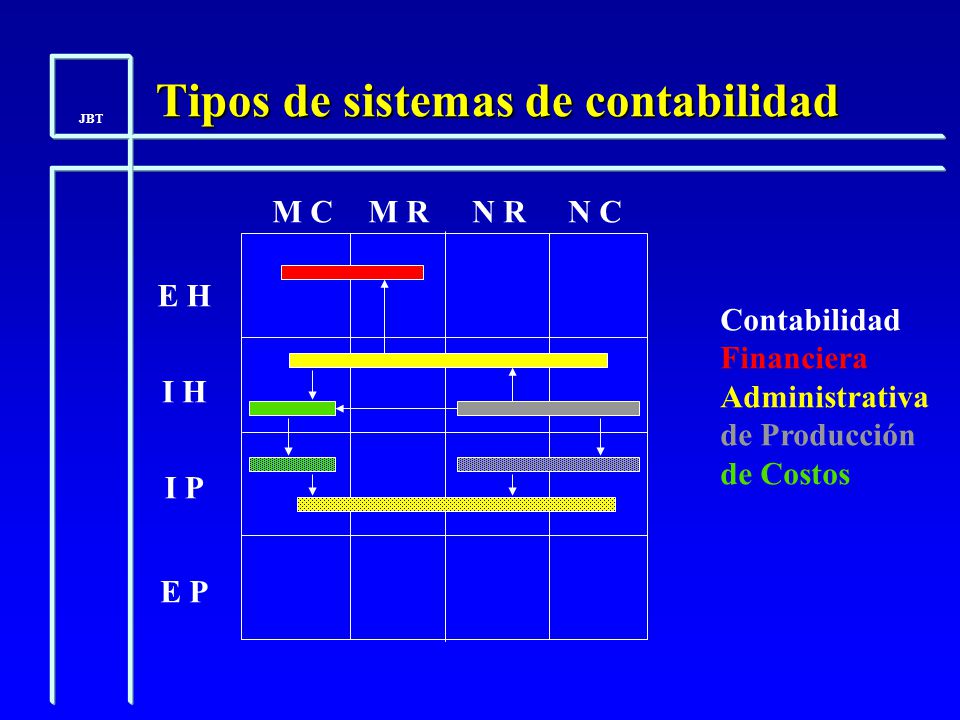 JBT

Tipos de sistemas de contabilidad

M C M R N R N C

E H

I H

I P

E P

Contabilidad
Financiera
Administrativa
de Producción
de Costos